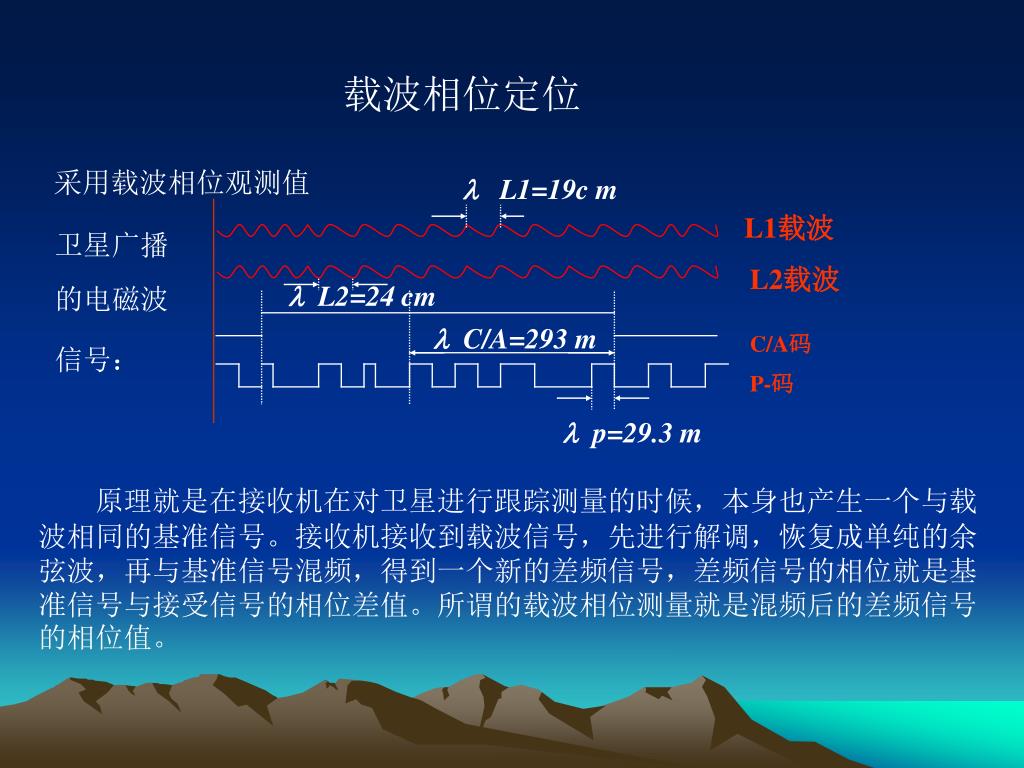 载波相位定位

采用载波相位观测值

卫星广播

的电磁波

信号：

$\lambda$ L1=19c m

L1载波

L2载波

$\lambda$ L2=24 cm

$\lambda$ C/A=293 m

C/A码

P-码

$\lambda$ p=29.3 m

原理就是在接收机在对卫星进行跟踪测量的时候，本身也产生一个与载波相同的基准信号。接收机接收到载波信号，先进行解调，恢复成单纯的余弦波，再与基准信号混频，得到一个新的差频信号，差频信号的相位就是基准信号与接受信号的相位差值。所谓的载波相位测量就是混频后的差频信号的相位值。